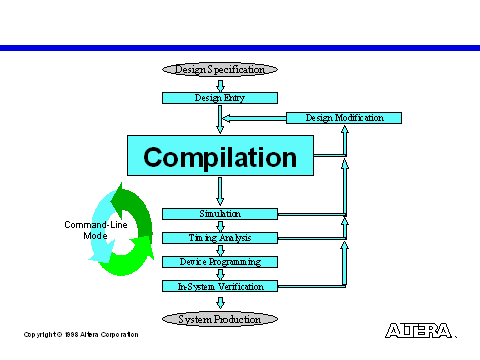 Design Specification

Design Entry

Design Modification

Compilation

Command-Line Mode

Simulation

Timing Analysis

Device Programming

In-System Verification

System Production

Copyright © 1998 Altera Corporation

ALTERA